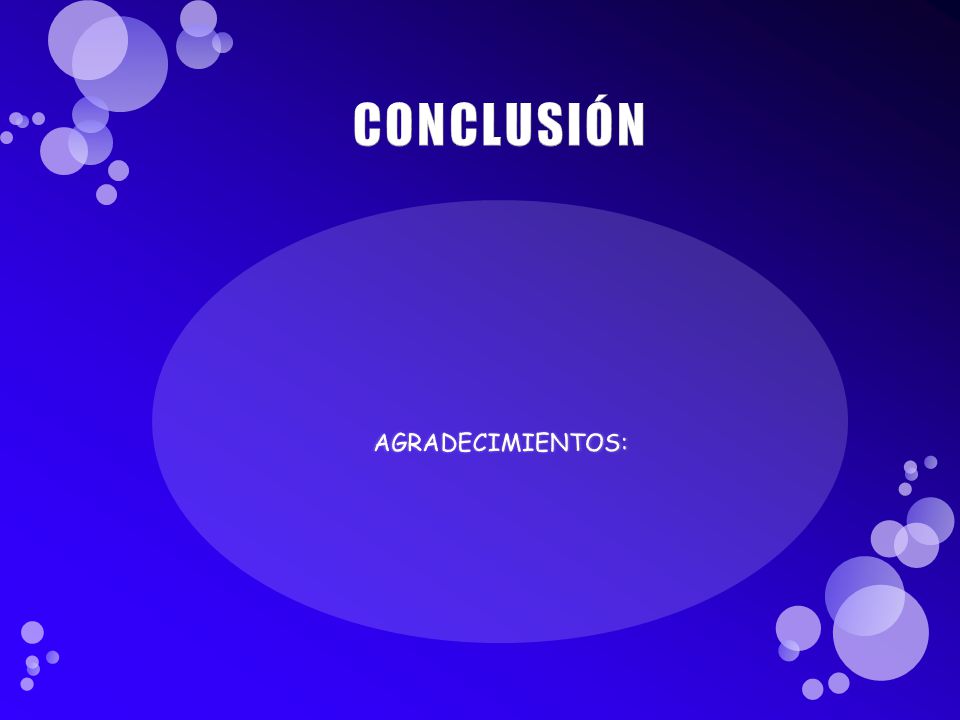 CONCLUSIÓN

AGRADECIMIENTOS: